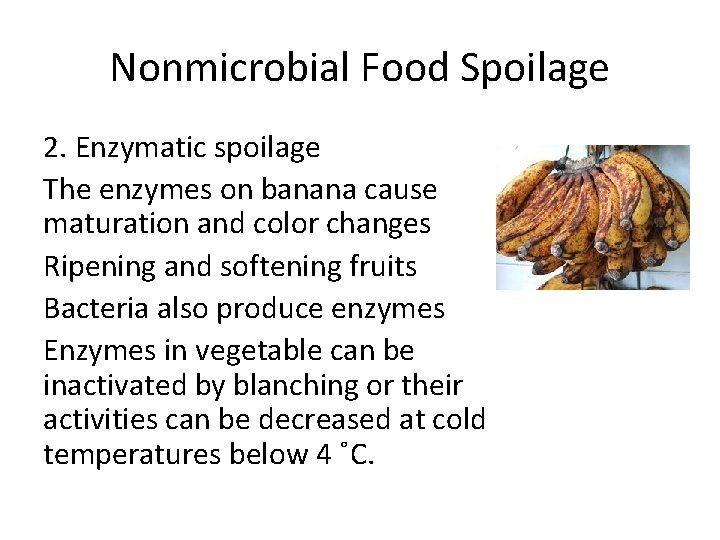 Nonmicrobial Food Spoilage

2. Enzymatic spoilage

The enzymes on banana cause maturation and color changes

Ripening and softening fruits

Bacteria also produce enzymes

Enzymes in vegetable can be inactivated by blanching or their activities can be decreased at cold temperatures below 4 ˚C.